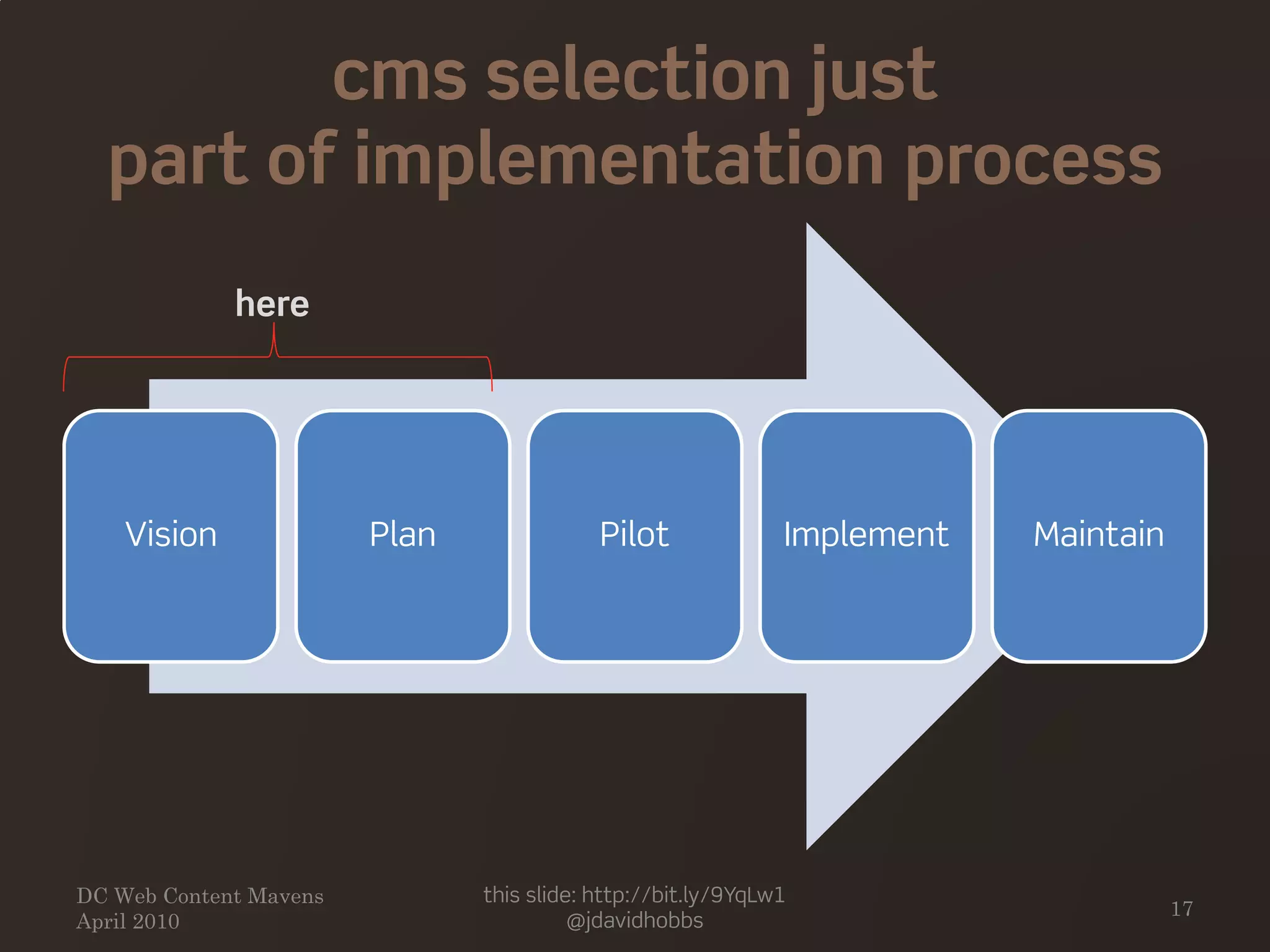 cms selection just
part of implementation process

here

Vision

Plan

Pilot

Implement

Maintain

DC Web Content Mavens
April 2010

this slide: http://bit.ly/9YqLw1
@jdavidhobbs

17